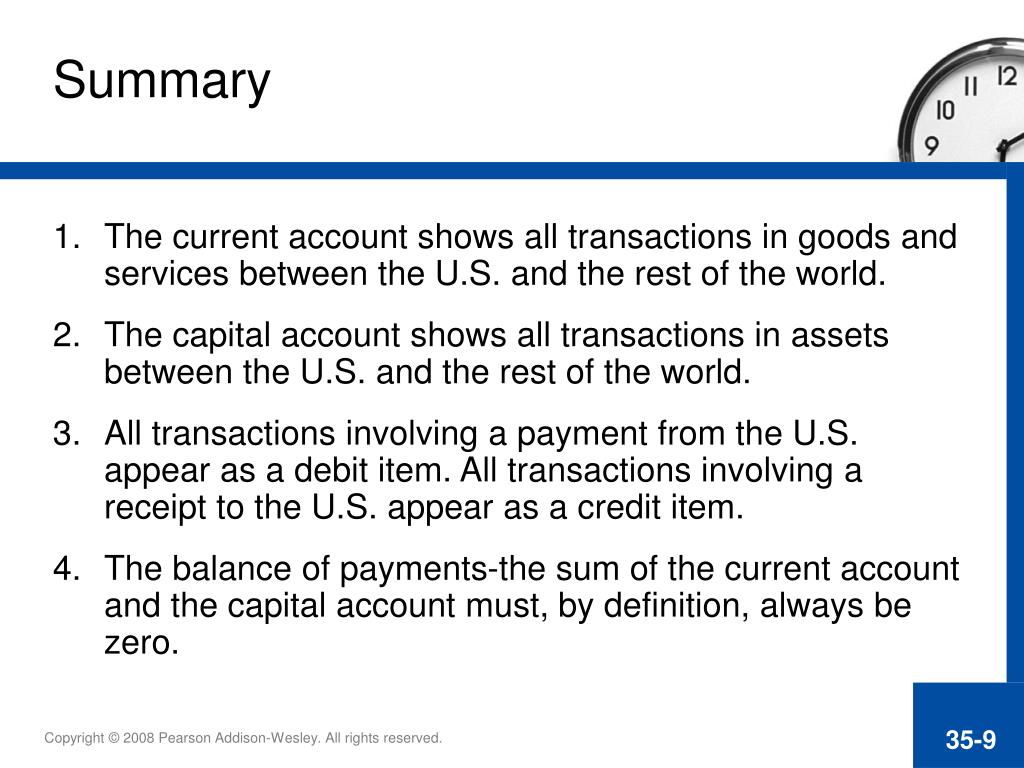 Summary

12
11
10
9

1. The current account shows all transactions in goods and services between the U.S. and the rest of the world.

2. The capital account shows all transactions in assets between the U.S. and the rest of the world.

3. All transactions involving a payment from the U.S. appear as a debit item. All transactions involving a receipt to the U.S. appear as a credit item.

4. The balance of payments-the sum of the current account and the capital account must, by definition, always be zero.

Copyright © 2008 Pearson Addison-Wesley. All rights reserved.

35-9